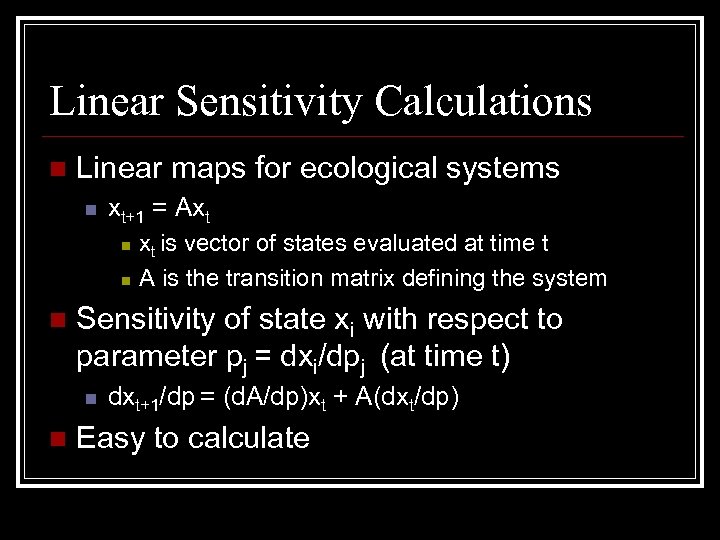 Linear Sensitivity Calculations

Linear maps for ecological systems

$x_{t+1} = Ax_t$

$x_t$ is vector of states evaluated at time t

A is the transition matrix defining the system

Sensitivity of state $x_i$ with respect to parameter $p_j = dx_i/dp_j$ (at time t)

$dx_{t+1}/dp = (dA/dp)x_t + A(dx_t/dp)$

Easy to calculate